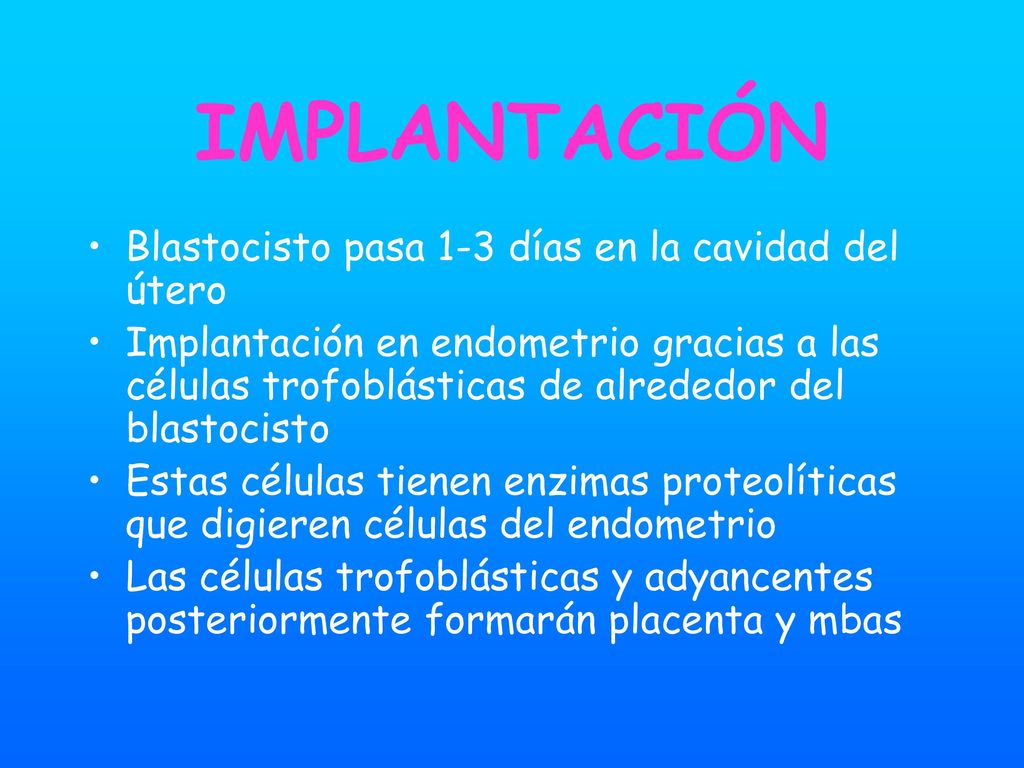 IMPLANTACIÓN

• Blastocisto pasa 1-3 días en la cavidad del útero
• Implantación en endometrio gracias a las células trofoblásticas de alrededor del blastocisto
• Estas células tienen enzimas proteolíticas que digieren células del endometrio
• Las células trofoblásticas y adyancentes posteriormente formarán placenta y mbas